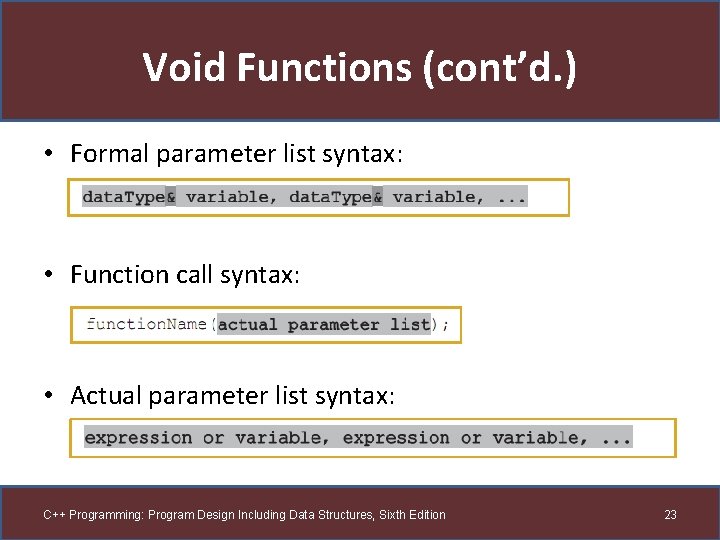 Void Functions (cont'd.)

• Formal parameter list syntax:

dataType& variable, dataType& variable, ...

• Function call syntax:

functionName(actual parameter list);

• Actual parameter list syntax:

expression or variable, expression or variable, ...

C++ Programming: Program Design Including Data Structures, Sixth Edition

23